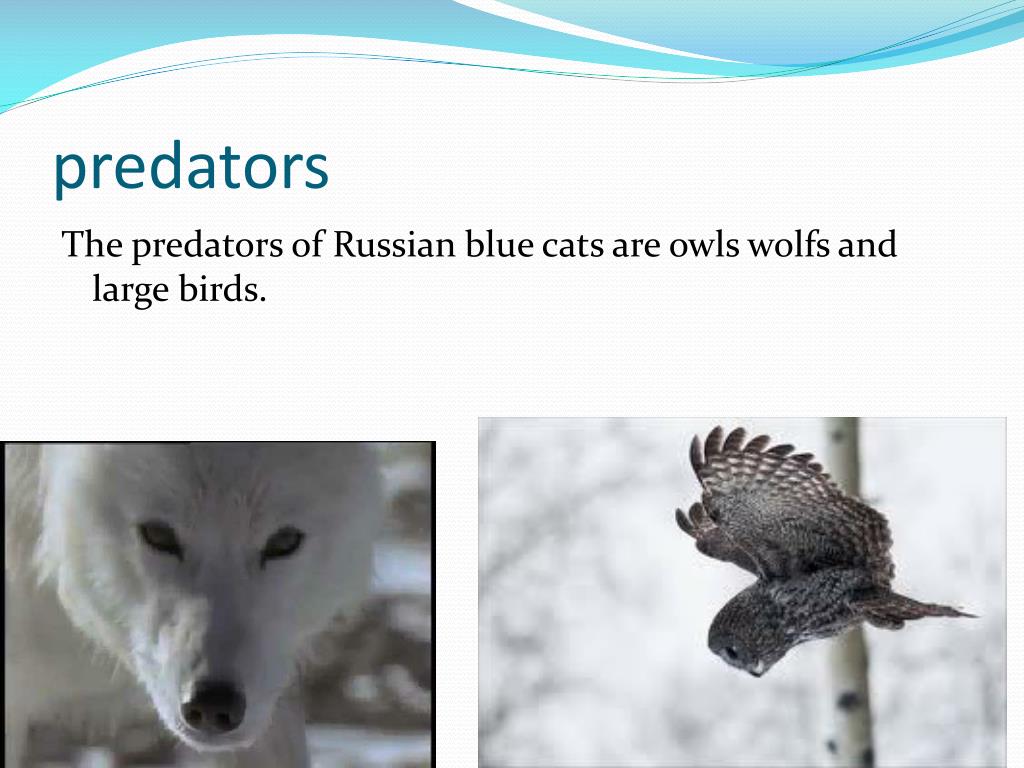 predators

The predators of Russian blue cats are owls wolfs and large birds.